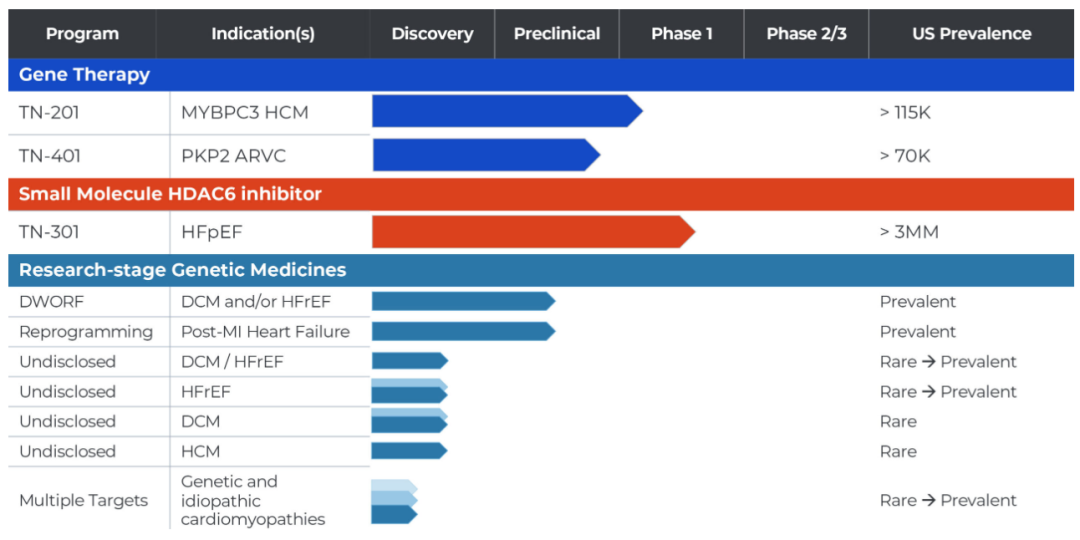 | Program | Indication(s) | Discovery | Preclinical | Phase 1 | Phase 2/3 | US Prevalence |
|---|---|---|---|---|---|---|
| **Gene Therapy** | | | | | | |
| TN-201 | MYBPC3 HCM | | | | | > 115K |
| TN-401 | PKP2 ARVC | | | | | > 70K |
| **Small Molecule HDAC6 inhibitor** | | | | | | |
| TN-301 | HFpEF | | | | | > 3MM |
| **Research-stage Genetic Medicines** | | | | | | |
| DWORF | DCM and/or HFrEF | | | | | Prevalent |
| Reprogramming | Post-MI Heart Failure | | | | | Prevalent |
| Undisclosed | DCM / HFrEF | | | | | Rare → Prevalent |
| Undisclosed | HFrEF | | | | | Rare → Prevalent |
| Undisclosed | DCM | | | | | Rare |
| Undisclosed | HCM | | | | | Rare |
| Multiple Targets | Genetic and idiopathic cardiomyopathies | | | | | Rare → Prevalent |